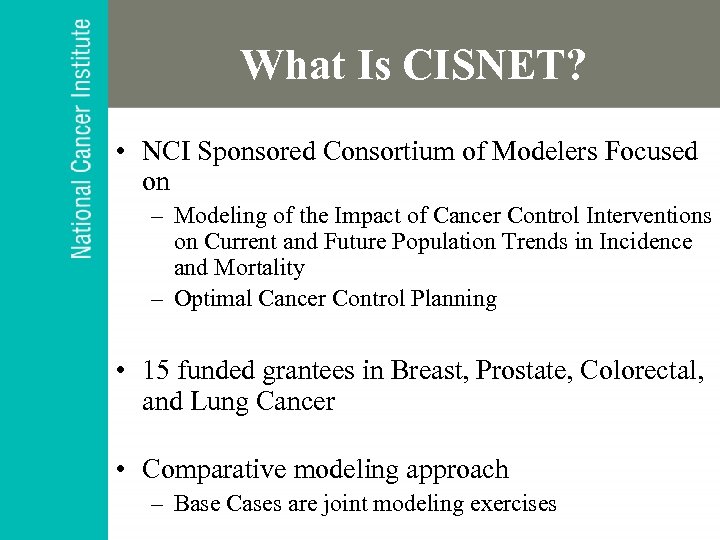 National Cancer Institute

What Is CISNET?

• NCI Sponsored Consortium of Modelers Focused on
– Modeling of the Impact of Cancer Control Interventions on Current and Future Population Trends in Incidence and Mortality
– Optimal Cancer Control Planning

• 15 funded grantees in Breast, Prostate, Colorectal, and Lung Cancer

• Comparative modeling approach
– Base Cases are joint modeling exercises